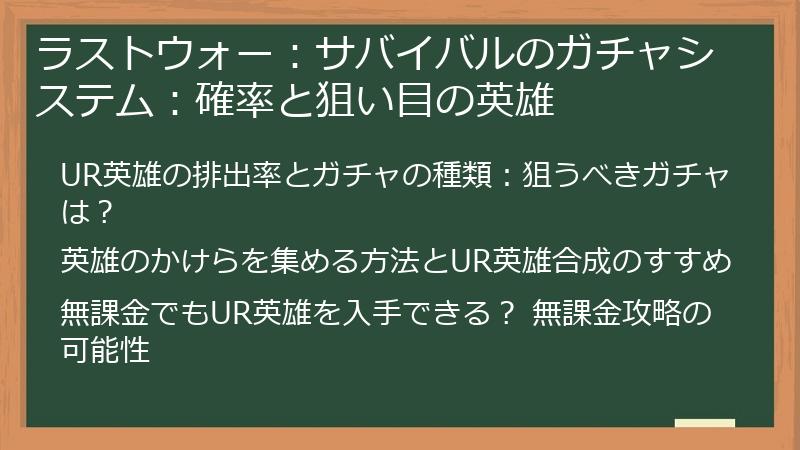 ラストウォー：サバイバルのガチャシステム：確率と狙い目の英雄

UR英雄の排出率とガチャの種類：狙うべきガチャは？

英雄のかけらを集める方法とUR英雄合成のすすめ

無課金でもUR英雄を入手できる？ 無課金攻略の可能性